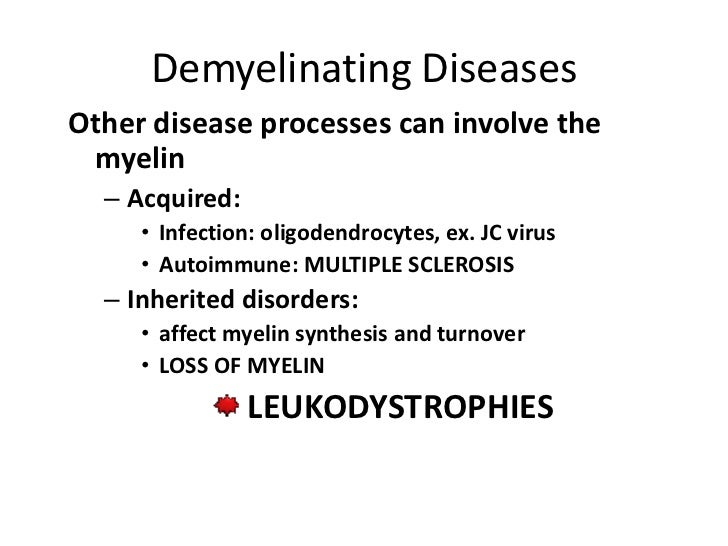 Demyelinating Diseases

Other disease processes can involve the myelin

– Acquired:
• Infection: oligodendrocytes, ex. JC virus
• Autoimmune: MULTIPLE SCLEROSIS

– Inherited disorders:
• affect myelin synthesis and turnover
• LOSS OF MYELIN

LEUKODYSTROPHIES